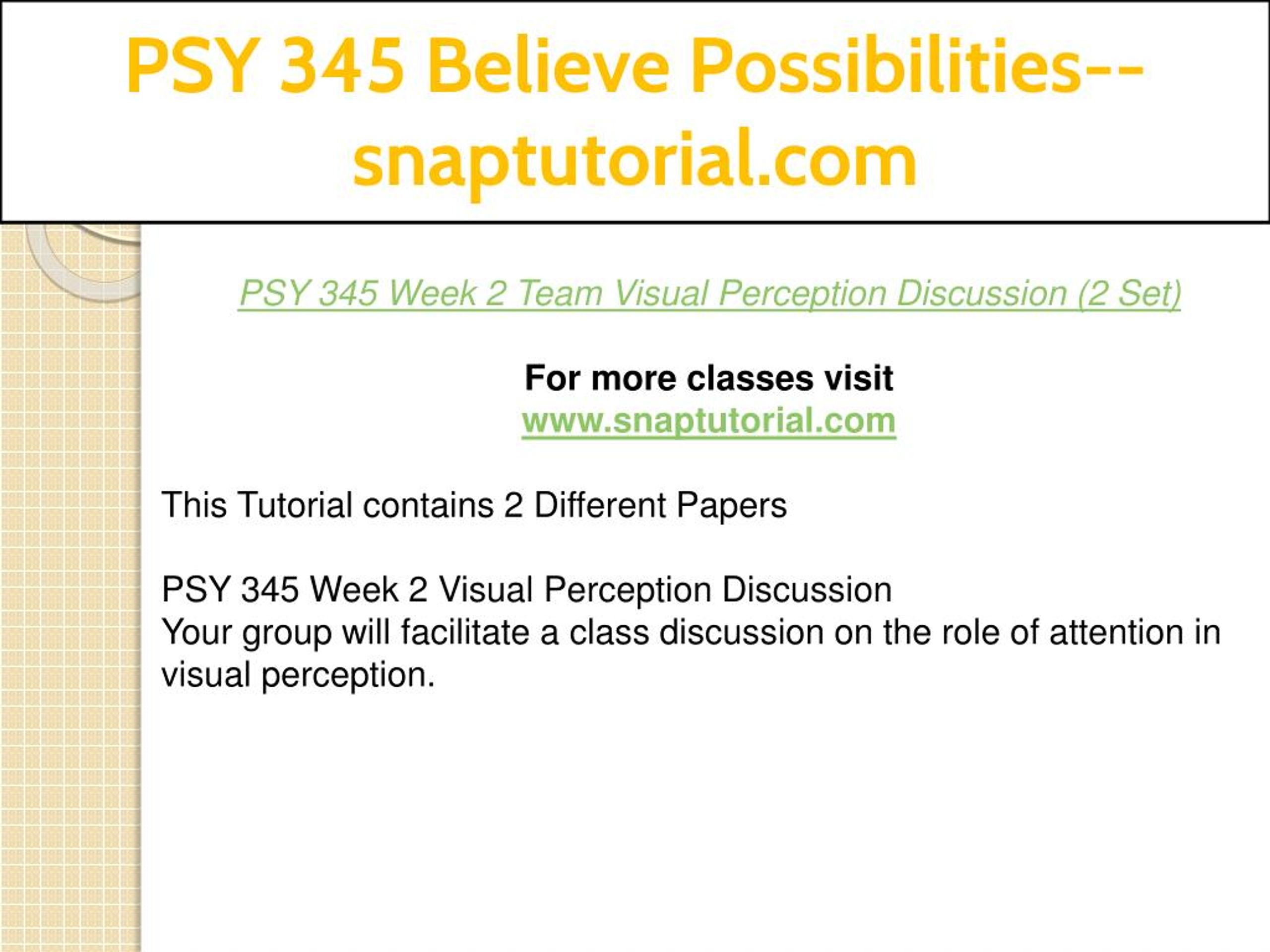 PSY 345 Believe Possibilities--snaptutorial.com

PSY 345 Week 2 Team Visual Perception Discussion (2 Set)

For more classes visit
www.snaptutorial.com

This Tutorial contains 2 Different Papers

PSY 345 Week 2 Visual Perception Discussion
Your group will facilitate a class discussion on the role of attention in visual perception.